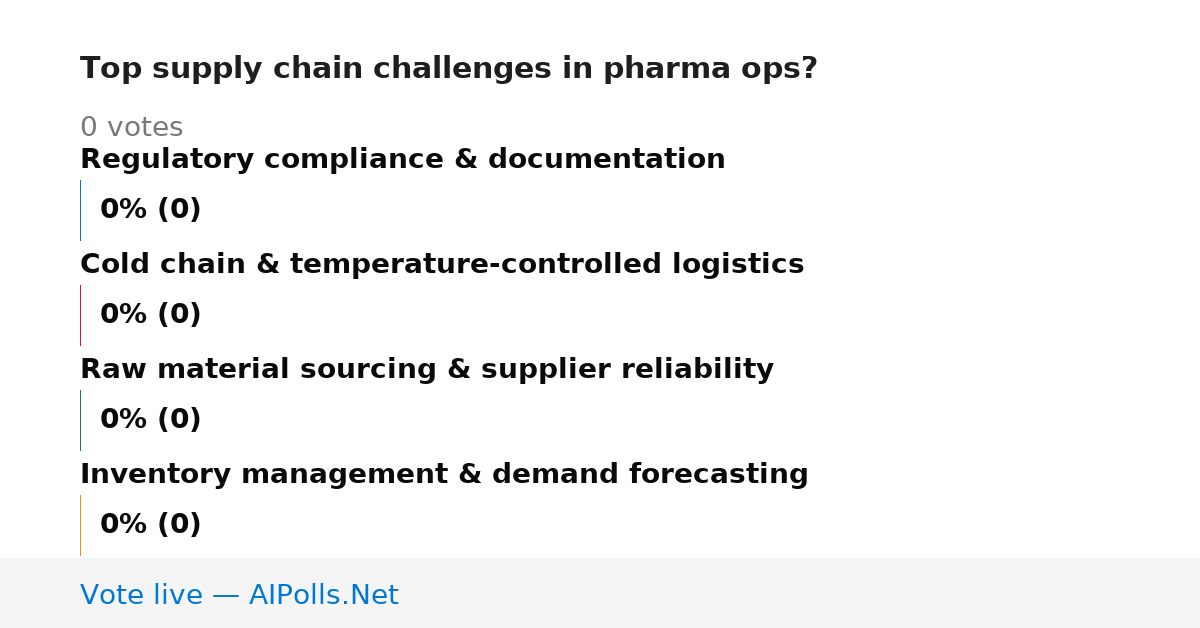 Top supply chain challenges in pharma ops?

0 votes

Regulatory compliance & documentation

0% (0)

Cold chain & temperature-controlled logistics

0% (0)

Raw material sourcing & supplier reliability

0% (0)

Inventory management & demand forecasting

0% (0)

Vote live — AIPolls.Net